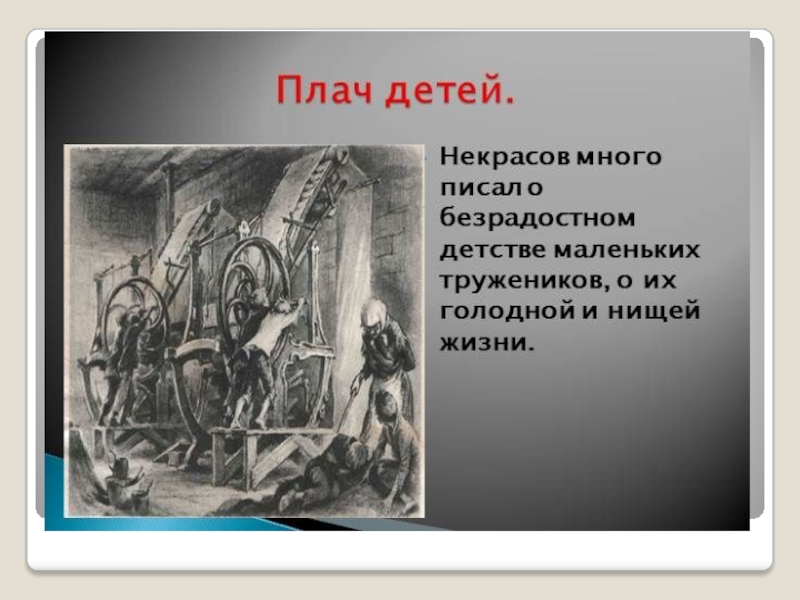 Плач детей.

Некрасов много писал о безрадостном детстве маленьких тружеников, о их голодной и нищей жизни.